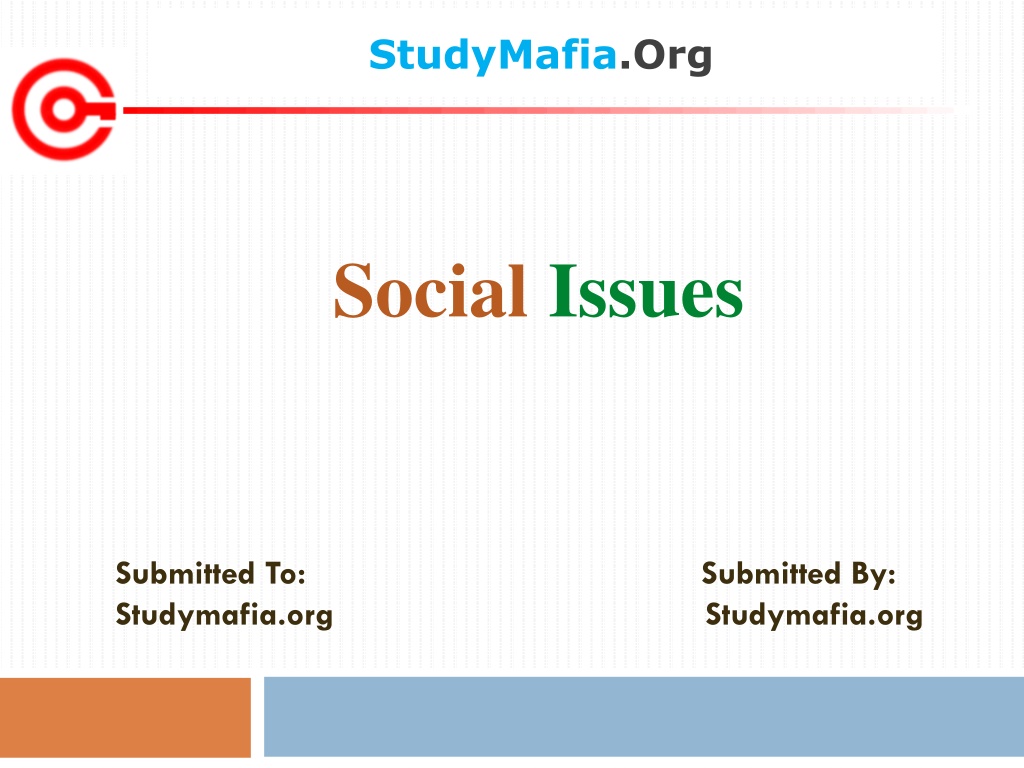 StudyMafia.Org

Social Issues

Submitted To:
Studymafia.org

Submitted By:
Studymafia.org